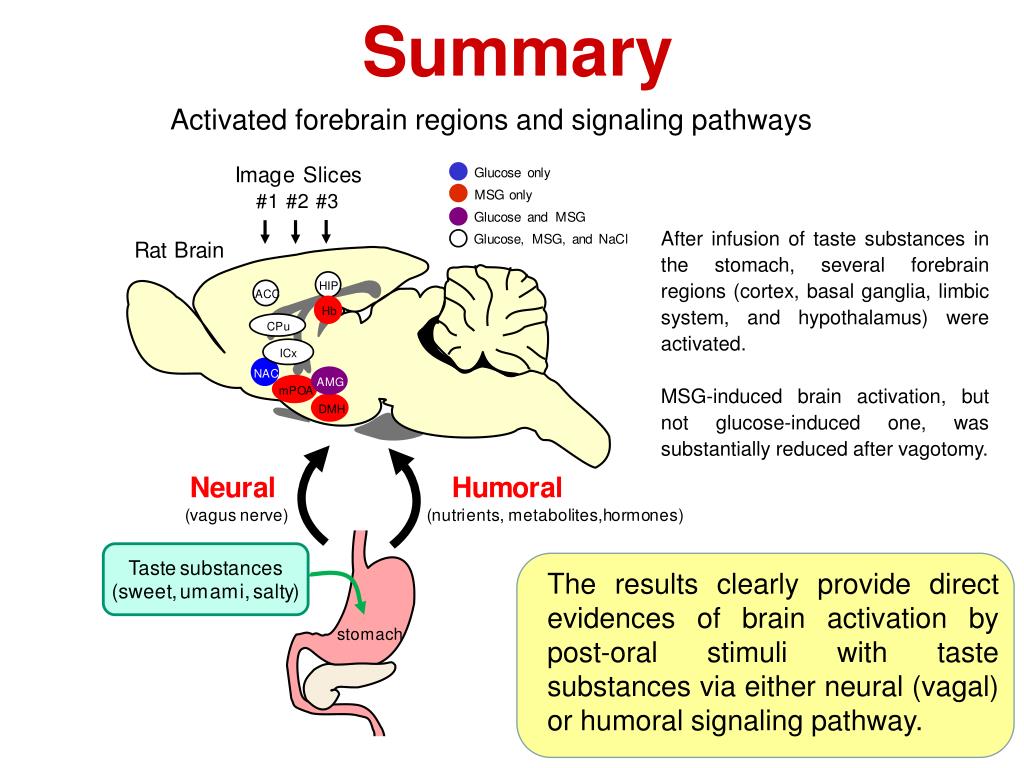 Summary

Activated forebrain regions and signaling pathways

Image Slices
#1 #2 #3

Glucose only
MSG only
Glucose and MSG
Glucose, MSG, and NaCl

Rat Brain

ACC
HIP
Hb
CPu
ICx
NAC
mPOA
AMG
DMH

After infusion of taste substances in the stomach, several forebrain regions (cortex, basal ganglia, limbic system, and hypothalamus) were activated.

MSG-induced brain activation, but not glucose-induced one, was substantially reduced after vagotomy.

Neural
(vagus nerve)

Humoral
(nutrients, metabolites,hormones)

Taste substances
(sweet, umami, salty)

stomach

The results clearly provide direct evidences of brain activation by post-oral stimuli with taste substances via either neural (vagal) or humoral signaling pathway.